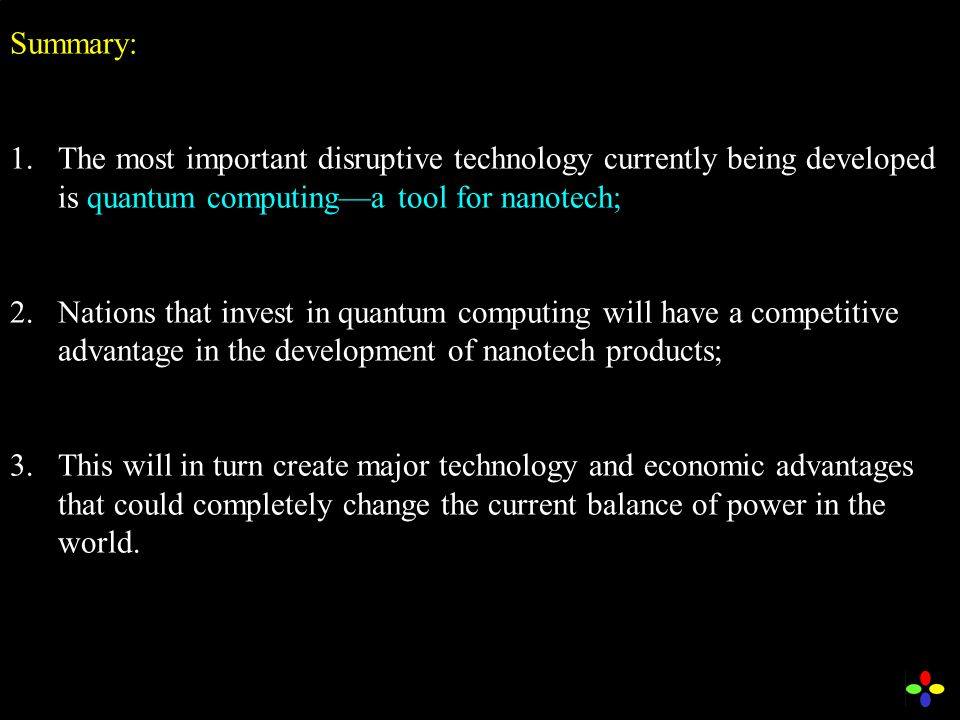 Summary:

1. The most important disruptive technology currently being developed is quantum computing—a tool for nanotech;

2. Nations that invest in quantum computing will have a competitive advantage in the development of nanotech products;

3. This will in turn create major technology and economic advantages that could completely change the current balance of power in the world.